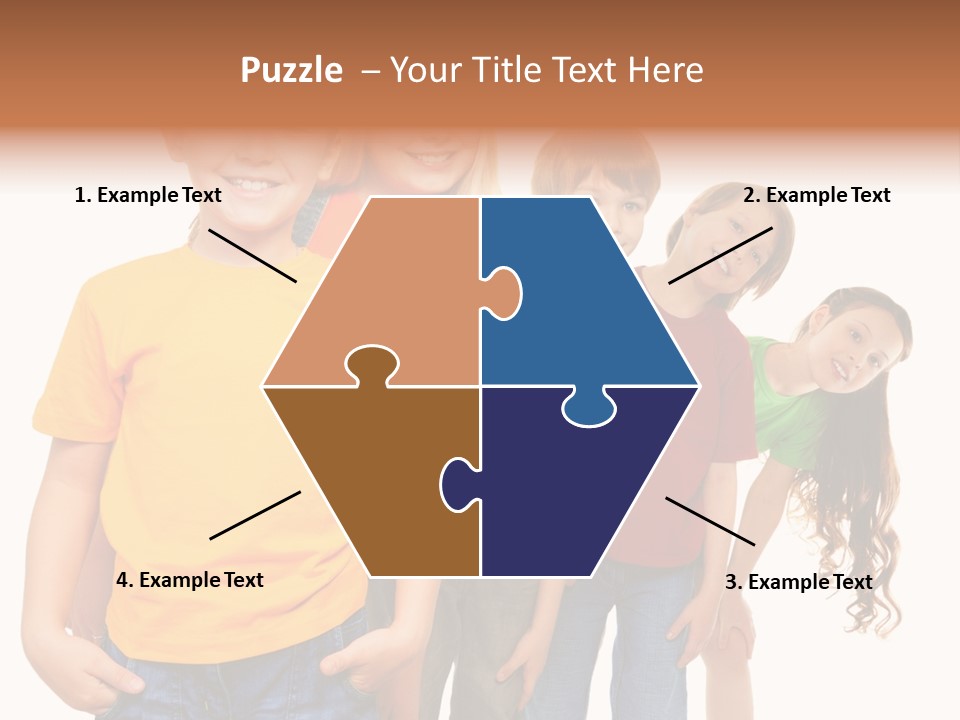 Puzzle – Your Title Text Here

1. Example Text

2. Example Text

4. Example Text

3. Example Text